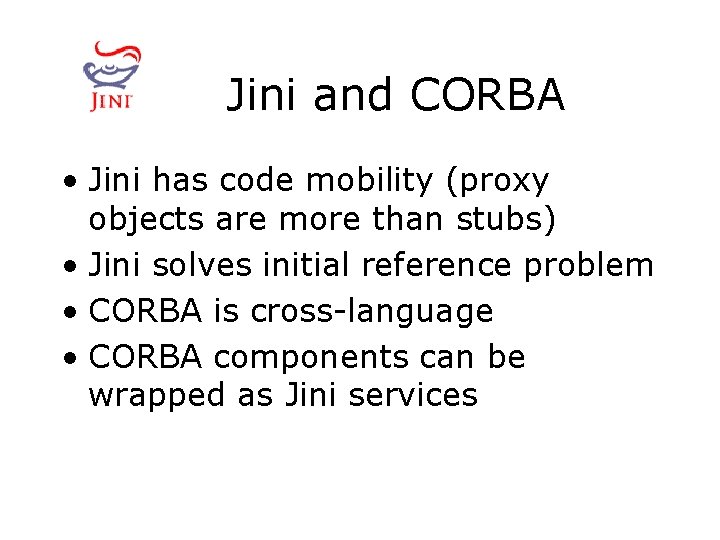 JINI

Jini and CORBA

• Jini has code mobility (proxy objects are more than stubs)
• Jini solves initial reference problem
• CORBA is cross-language
• CORBA components can be wrapped as Jini services